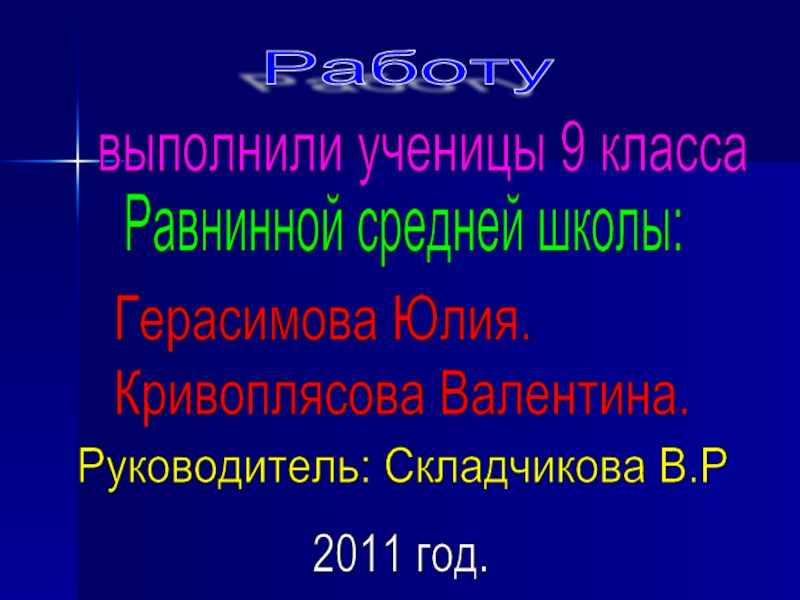 Работу

выполнили ученицы 9 класса

Равнинной средней школы:

Герасимова Юлия.

Кривоплясова Валентина.

Руководитель: Складчикова В.Р

2011 год.